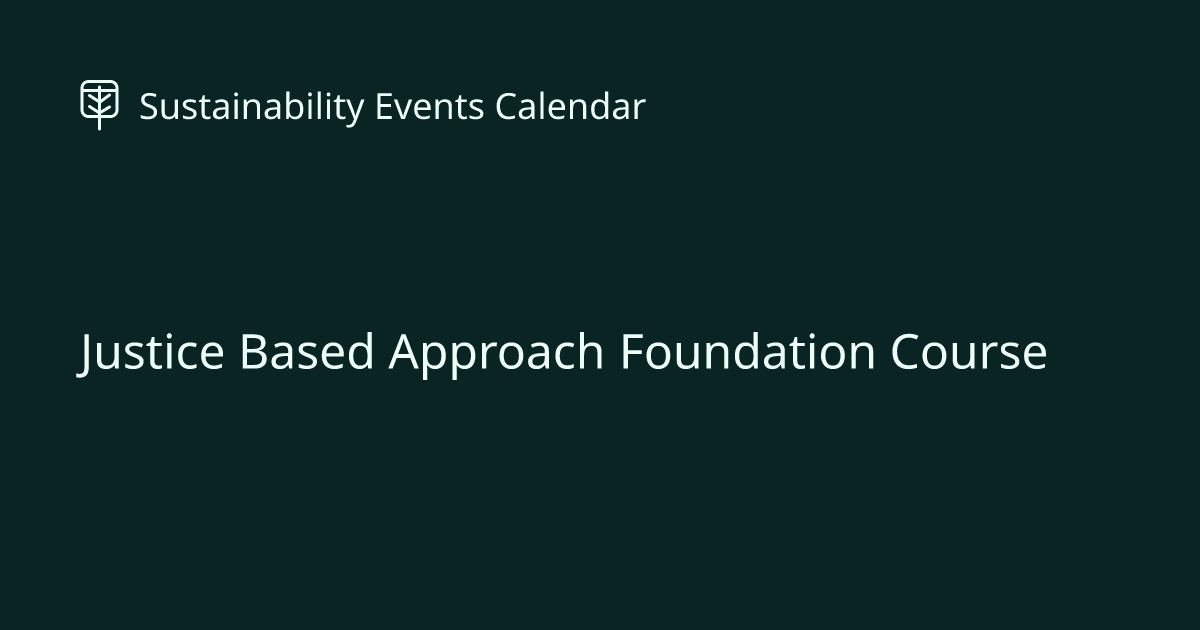 Sustainability Events Calendar

Justice Based Approach Foundation Course